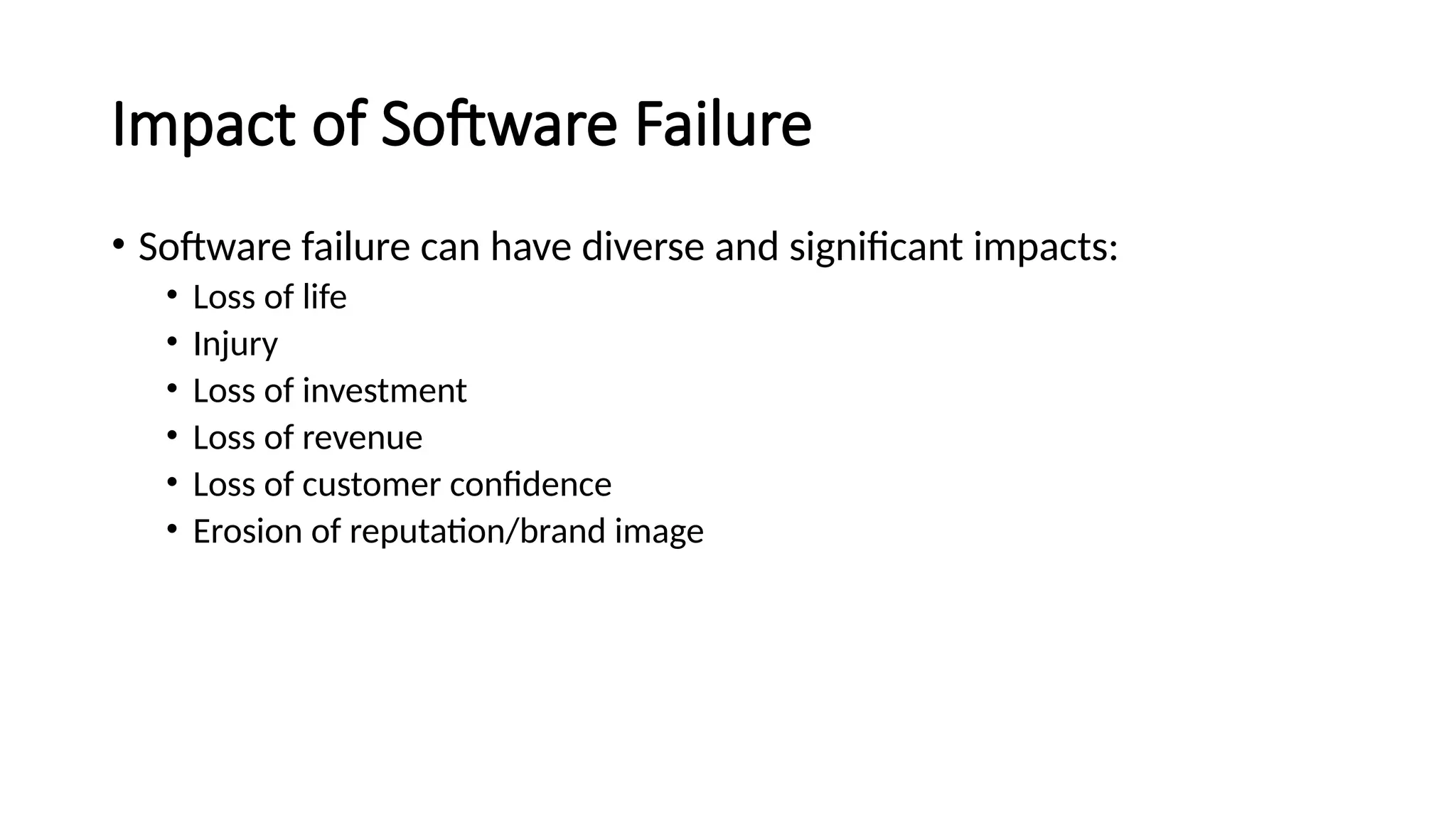 Impact of Software Failure

• Software failure can have diverse and significant impacts:
  • Loss of life
  • Injury
  • Loss of investment
  • Loss of revenue
  • Loss of customer confidence
  • Erosion of reputation/brand image